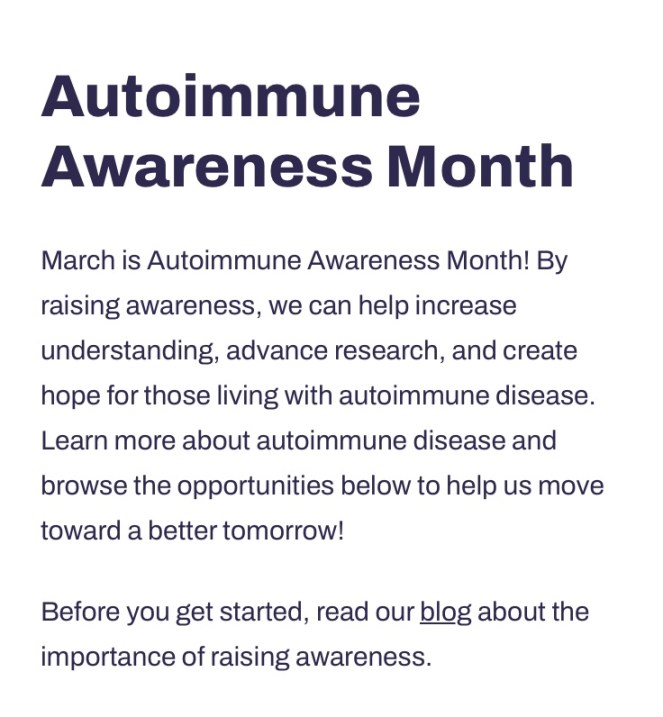 Autoimmune Awareness Month

March is Autoimmune Awareness Month! By raising awareness, we can help increase understanding, advance research, and create hope for those living with autoimmune disease. Learn more about autoimmune disease and browse the opportunities below to help us move toward a better tomorrow!

Before you get started, read our blog about the importance of raising awareness.